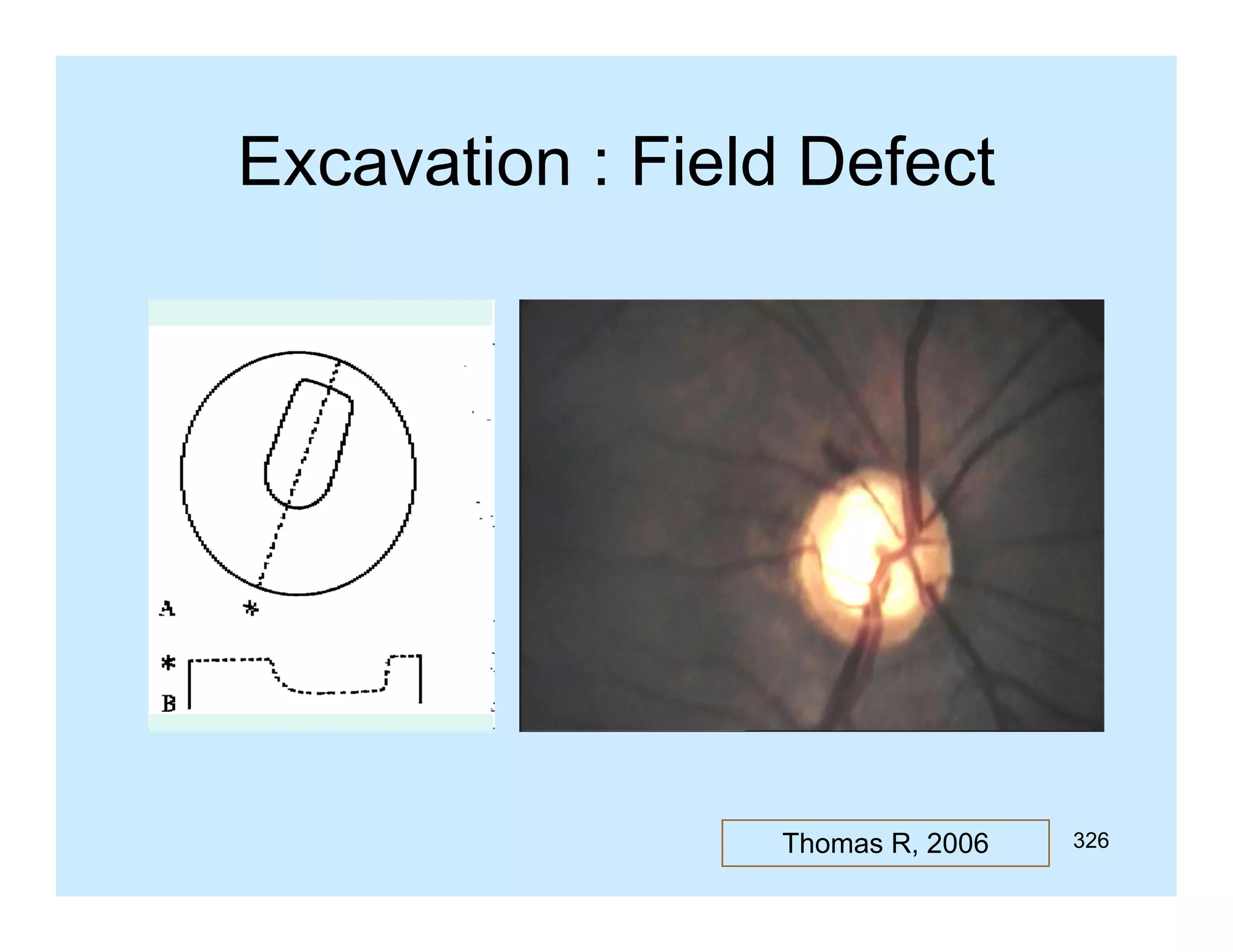 Excavation : Field Defect

A *

*

B

Thomas R, 2006

326